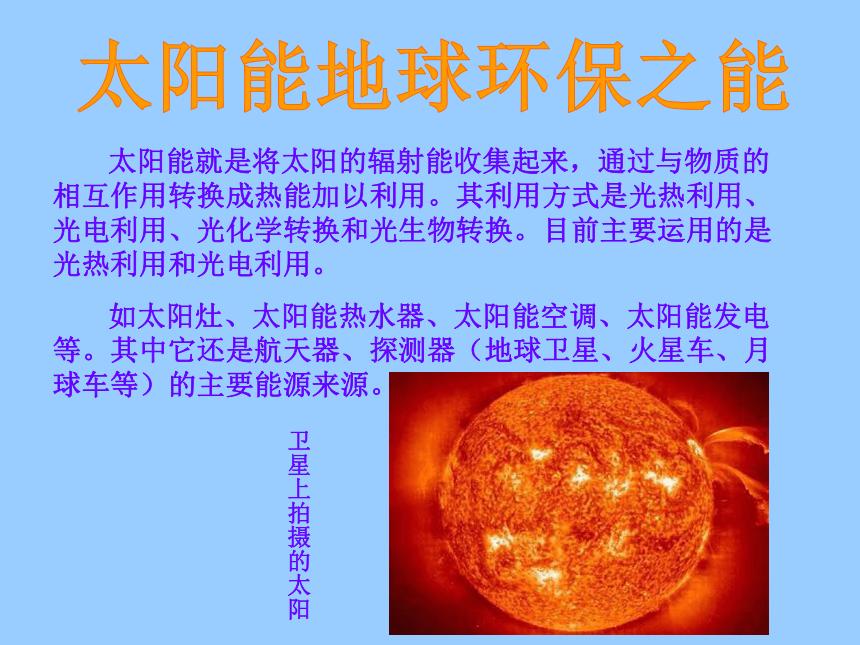 太阳能地球环保之能

太阳能就是将太阳的辐射能收集起来，通过与物质的相互作用转换成热能加以利用。其利用方式是光热利用、光电利用、光化学转换和光生物转换。目前主要运用的是光热利用和光电利用。

如太阳灶、太阳能热水器、太阳能空调、太阳能发电等。其中它还是航天器、探测器（地球卫星、火星车、月球车等）的主要能源来源。

卫星上拍摄的太阳